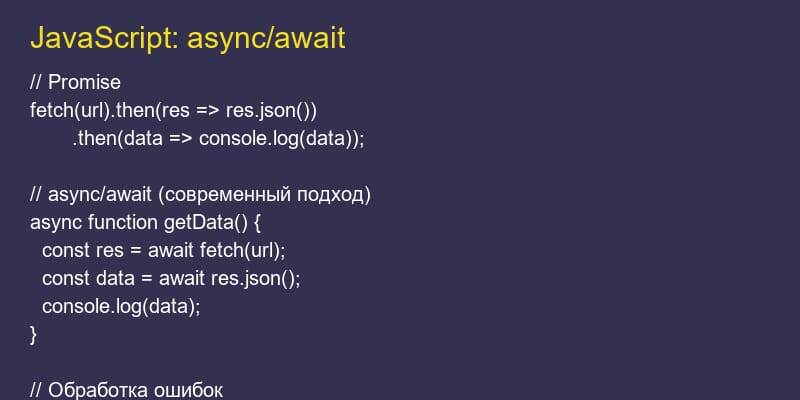 JavaScript: async/await

// Promise
fetch(url).then(res => res.json())
 .then(data => console.log(data));

// async/await (современный подход)
async function getData() {
 const res = await fetch(url);
 const data = await res.json();
 console.log(data);
}

// Обработка ошибок